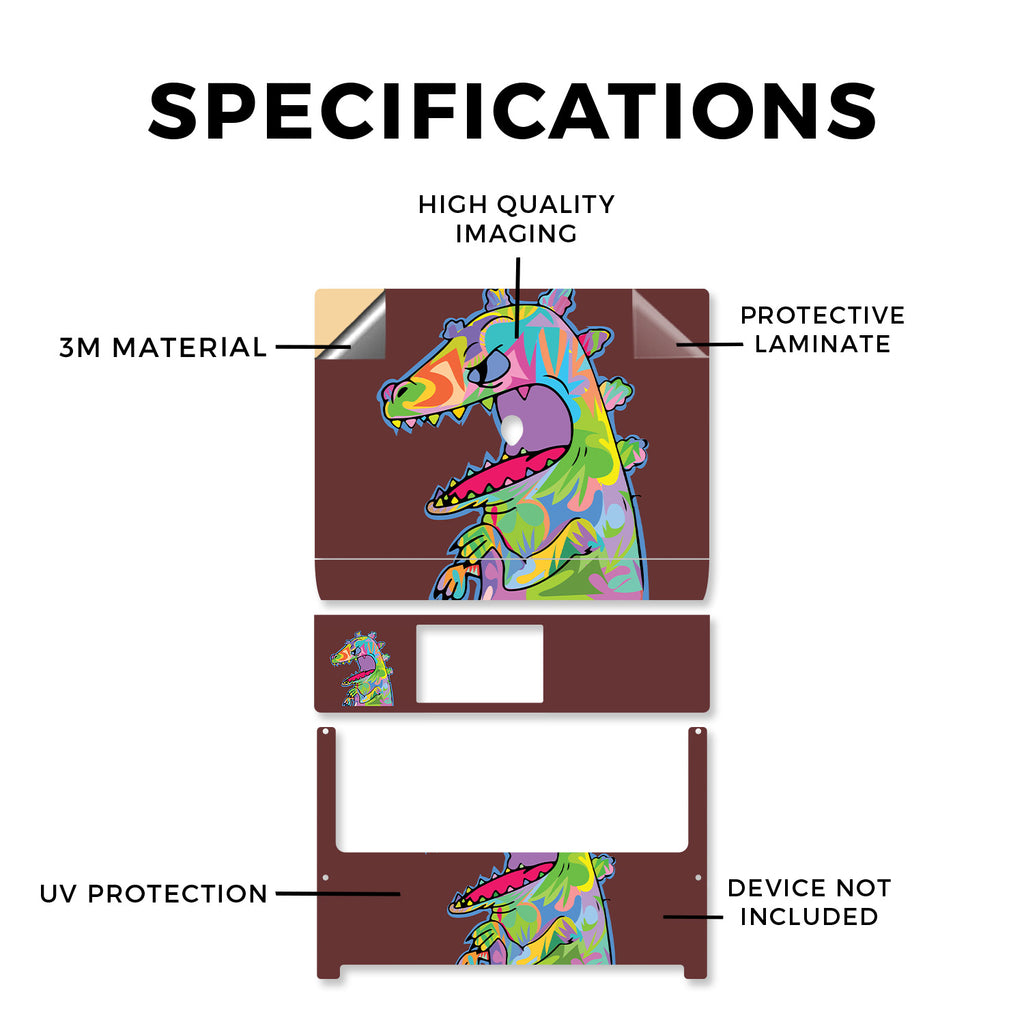 SPECIFICATIONS

HIGH QUALITY IMAGING

3M MATERIAL

PROTECTIVE LAMINATE

UV PROTECTION

DEVICE NOT INCLUDED